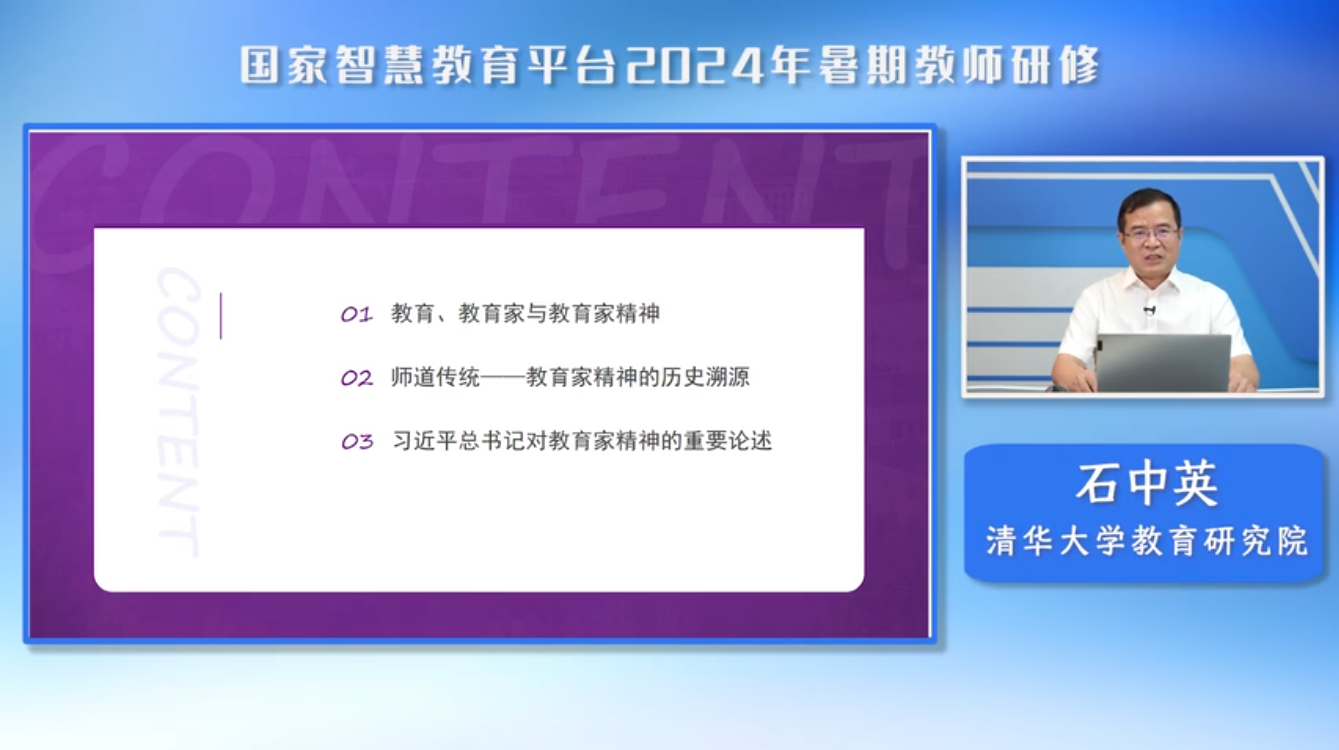 国家智慧教育平台2024年暑期教师研修

CONTENT

CONTENT

01 教育、教育家与教育家精神

02 师道传统——教育家精神的历史溯源

03 习近平总书记对教育家精神的重要论述

石中英
清华大学教育研究院